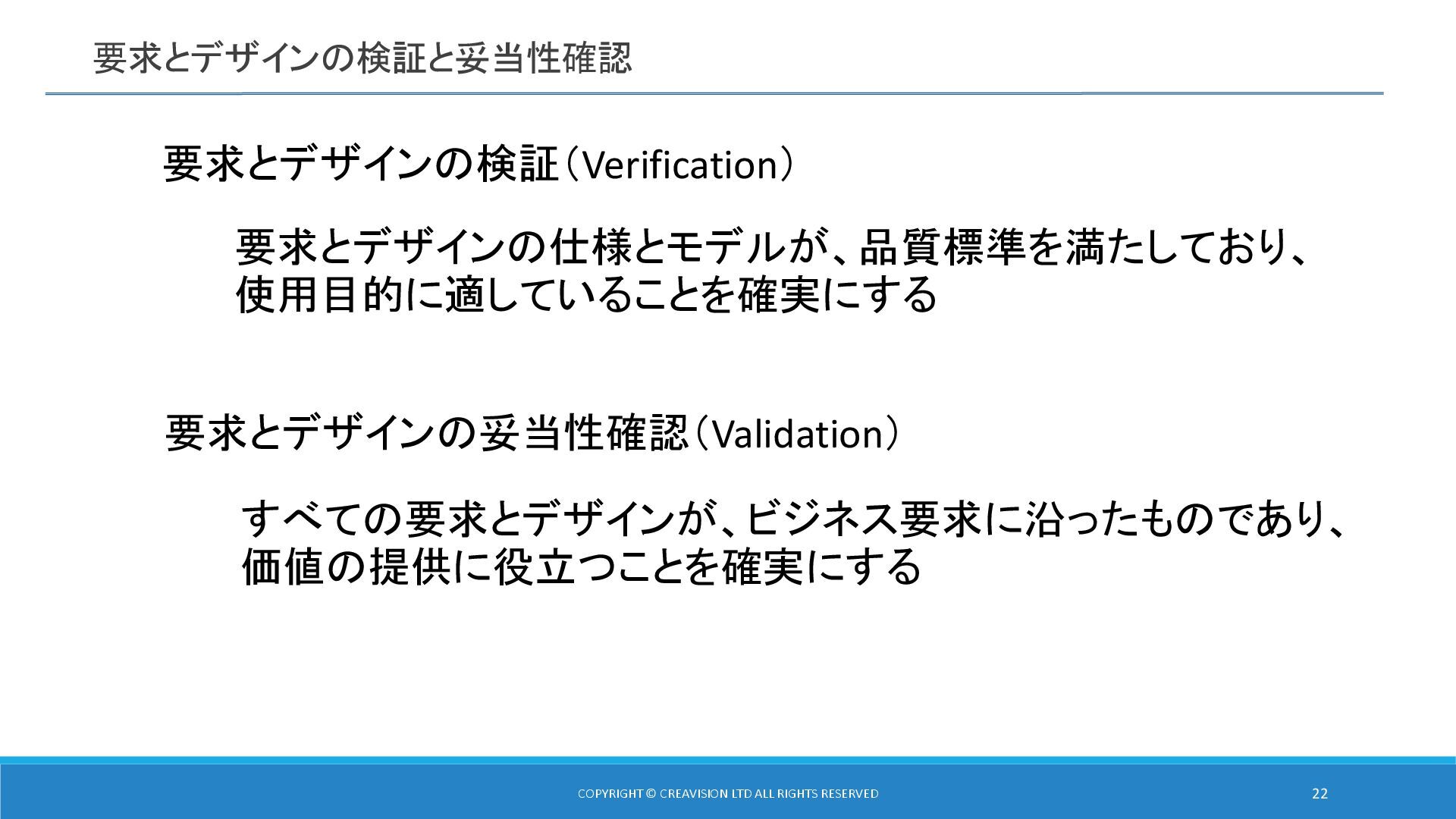 要求とデザインの検証と妥当性確認

要求とデザインの検証（Verification）

要求とデザインの仕様とモデルが、品質標準を満たしており、使用目的に適していることを確実にする

要求とデザインの妥当性確認（Validation）

すべての要求とデザインが、ビジネス要求に沿ったものであり、価値の提供に役立つことを確実にする

COPYRIGHT © CREAVISION LTD ALL RIGHTS RESERVED

22